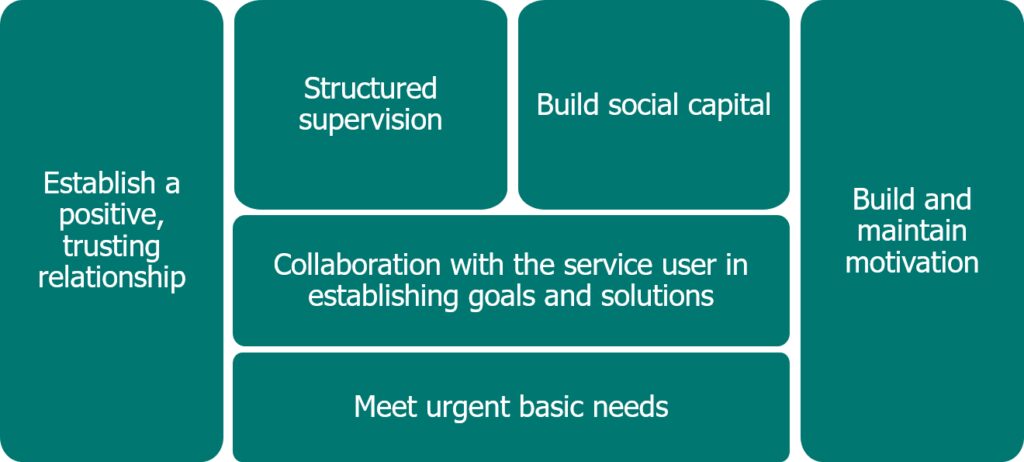 Establish a positive, trusting relationship

Structured supervision

Build social capital

Collaboration with the service user in establishing goals and solutions

Meet urgent basic needs

Build and maintain motivation